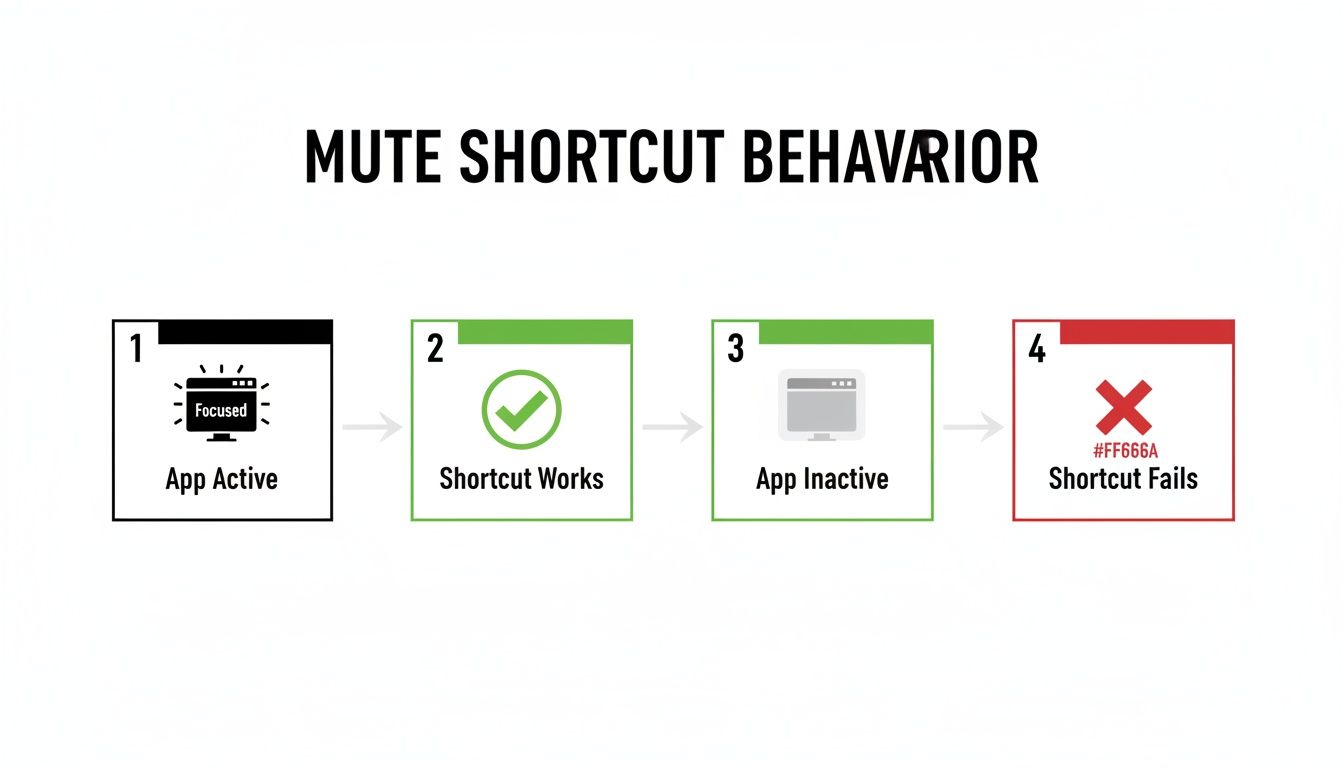 MUTE SHORTCUT BEHAVARIOR

1
Focused
App Active

2
Shortcut Works

3
App Inactive

4
#FF666A
Shortcut Fails